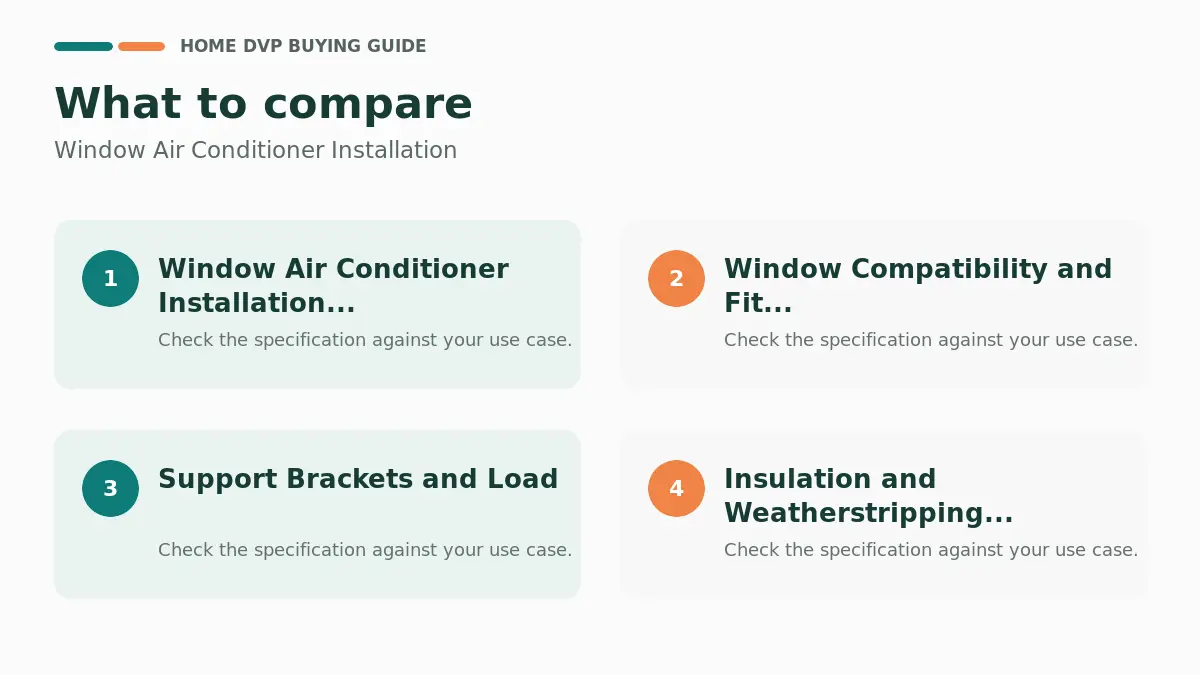 HOME DVP BUYING GUIDE

What to compare

Window Air Conditioner Installation

1
Window Air Conditioner Installation...
Check the specification against your use case.

2
Window Compatibility and Fit...
Check the specification against your use case.

3
Support Brackets and Load
Check the specification against your use case.

4
Insulation and Weatherstripping...
Check the specification against your use case.